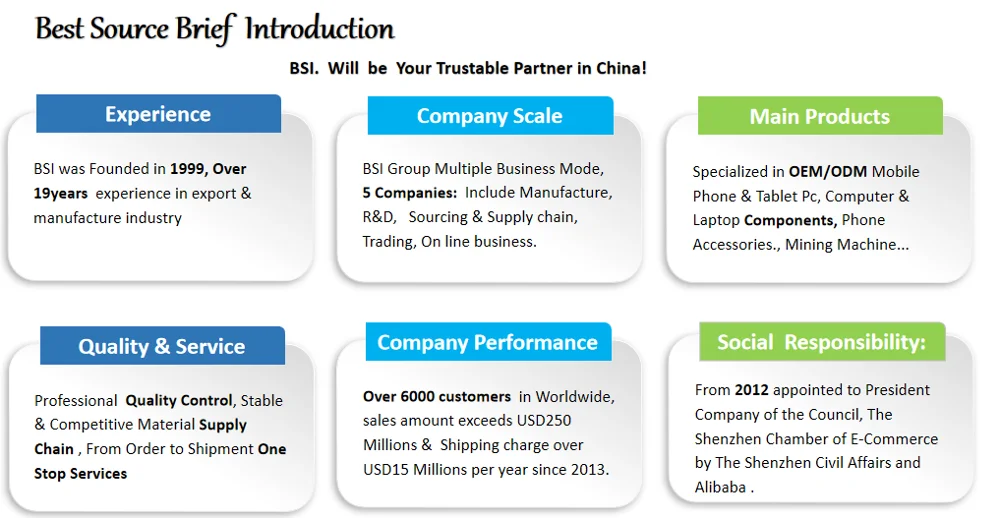 Best Source Brief Introduction

BSI. Will be Your Trustable Partner in China!

Experience

BSI was Founded in 1999, Over 19years experience in export & manufacture industry

Company Scale

BSI Group Multiple Business Mode, 5 Companies: Include Manufacture, R&D, Sourcing & Supply chain, Trading, On line business.

Main Products

Specialized in OEM/ODM Mobile Phone & Tablet Pc, Computer & Laptop Components, Phone Accessories., Mining Machine...

Quality & Service

Professional Quality Control, Stable & Competitive Material Supply Chain , From Order to Shipment One Stop Services

Company Performance

Over 6000 customers in Worldwide, sales amount exceeds USD250 Millions & Shipping charge over USD15 Millions per year since 2013.

Social Responsibility:

From 2012 appointed to President Company of the Council, The Shenzhen Chamber of E-Commerce by The Shenzhen Civil Affairs and Alibaba .